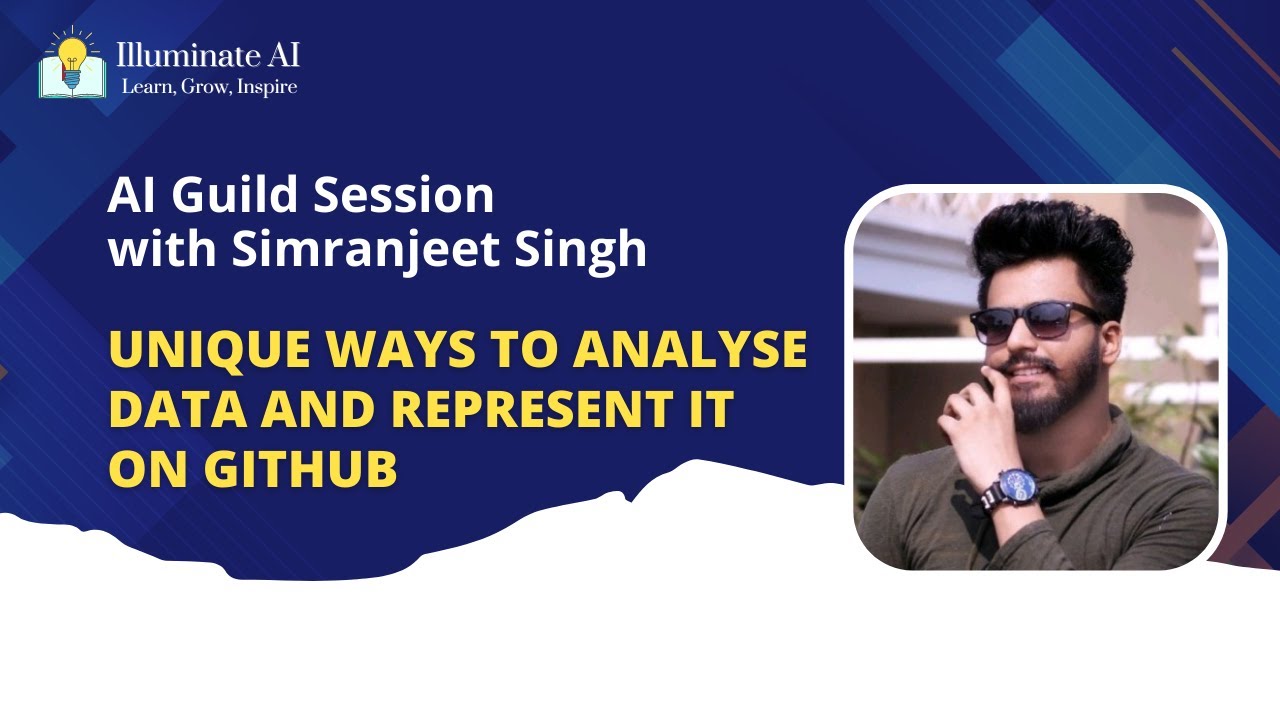 Illuminate AI
Learn, Grow, Inspire

AI Guild Session
with Simranjeet Singh

UNIQUE WAYS TO ANALYSE DATA AND REPRESENT IT ON GITHUB